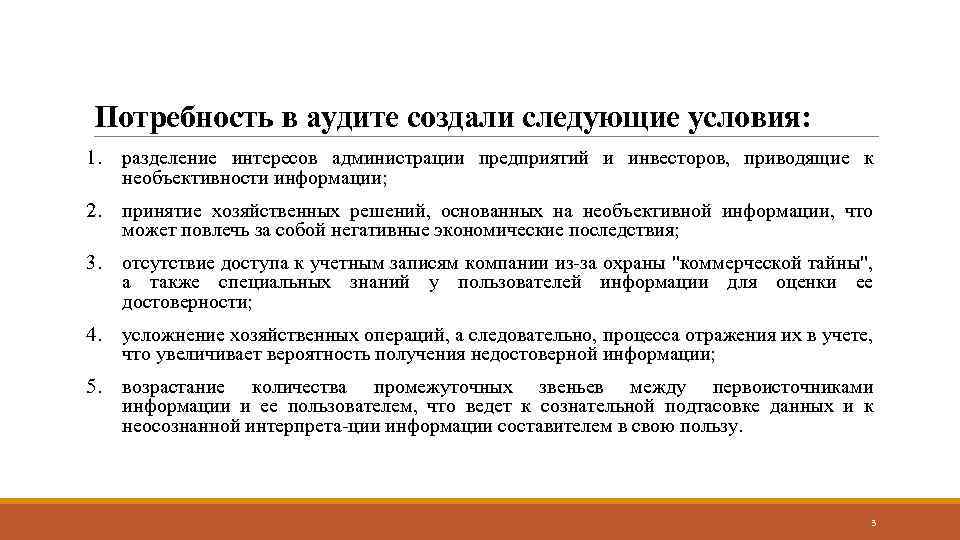 Потребность в аудите создали следующие условия:

1. разделение интересов администрации предприятий и инвесторов, приводящие к необъективности информации;

2. принятие хозяйственных решений, основанных на необъективной информации, что может повлечь за собой негативные экономические последствия;

3. отсутствие доступа к учетным записям компании из-за охраны "коммерческой тайны", а также специальных знаний у пользователей информации для оценки ее достоверности;

4. усложнение хозяйственных операций, а следовательно, процесса отражения их в учете, что увеличивает вероятность получения недостоверной информации;

5. возрастание количества промежуточных звеньев между первоисточниками информации и ее пользователем, что ведет к сознательной подтасовке данных и к неосознанной интерпрета-ции информации составителем в свою пользу.

5